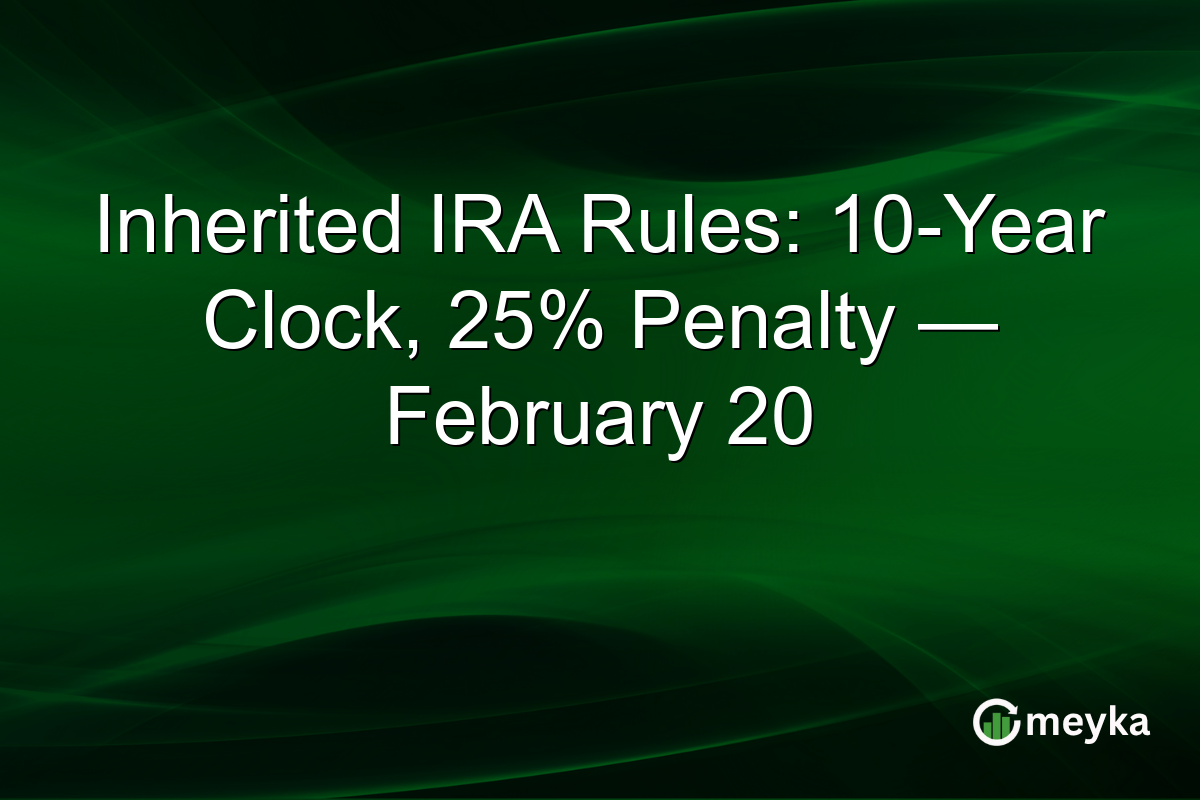 Inherited IRA Rules: 10-Year Clock, 25% Penalty — February 20

meyka